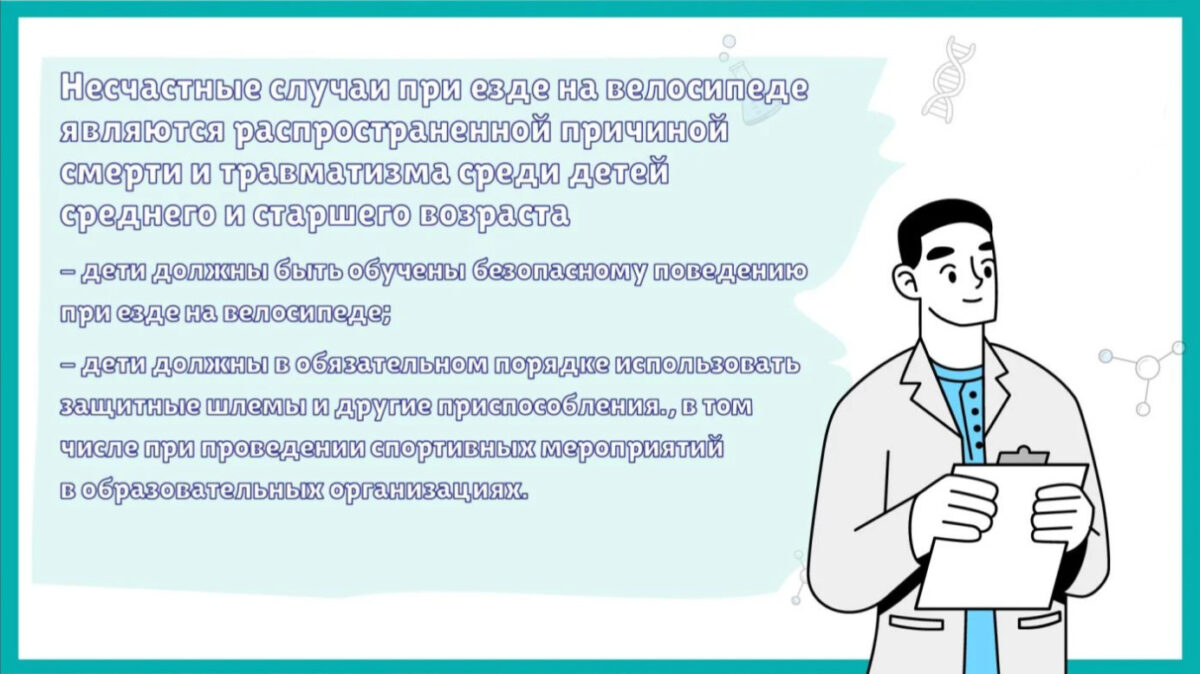 Несчастные случаи при езде на велосипеде являются распространенной причиной смерти и травматизма среди детей среднего и старшего возраста

– дети должны быть обучены безопасному поведению при езде на велосипеде;

– дети должны в обязательном порядке использовать защитные шлемы и другие приспособления., в том числе при проведении спортивных мероприятий в образовательных организациях.